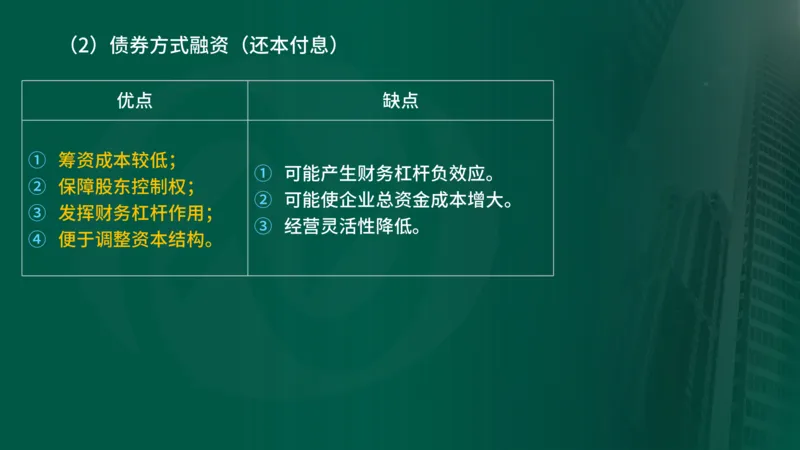 （2）债券方式融资（还本付息）

| 优点 | 缺点 |
|---|---|
| ① 筹资成本较低；<br>② 保障股东控制权；<br>③ 发挥财务杠杆作用；<br>④ 便于调整资本结构。 | ① 可能产生财务杠杆负效应。<br>② 可能使企业总资金成本增大。<br>③ 经营灵活性降低。 |